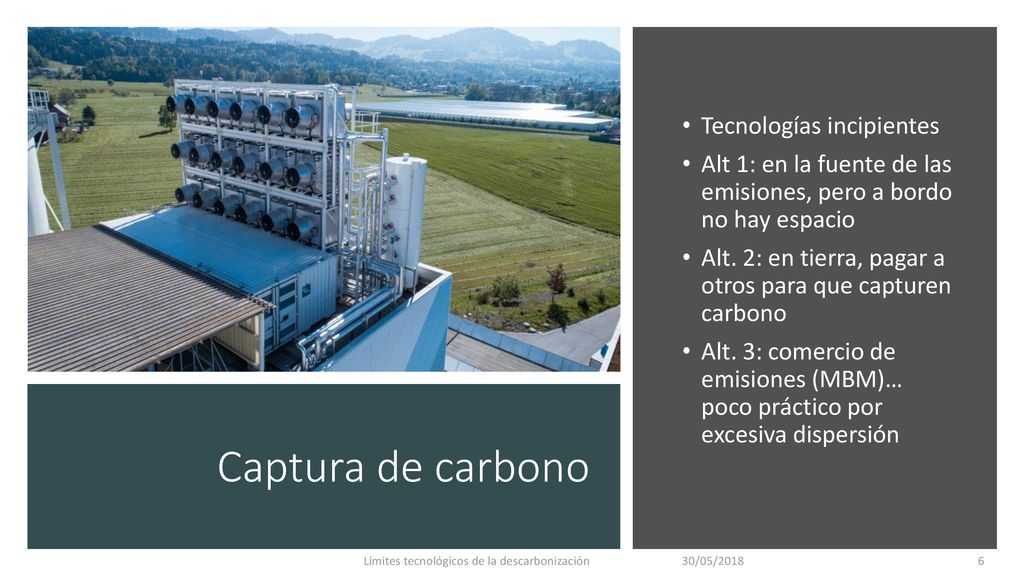 Captura de carbono

• Tecnologías incipientes
• Alt 1: en la fuente de las emisiones, pero a bordo no hay espacio
• Alt. 2: en tierra, pagar a otros para que capturen carbono
• Alt. 3: comercio de emisiones (MBM)… poco práctico por excesiva dispersión

Límites tecnológicos de la descarbonización 30/05/2018 6